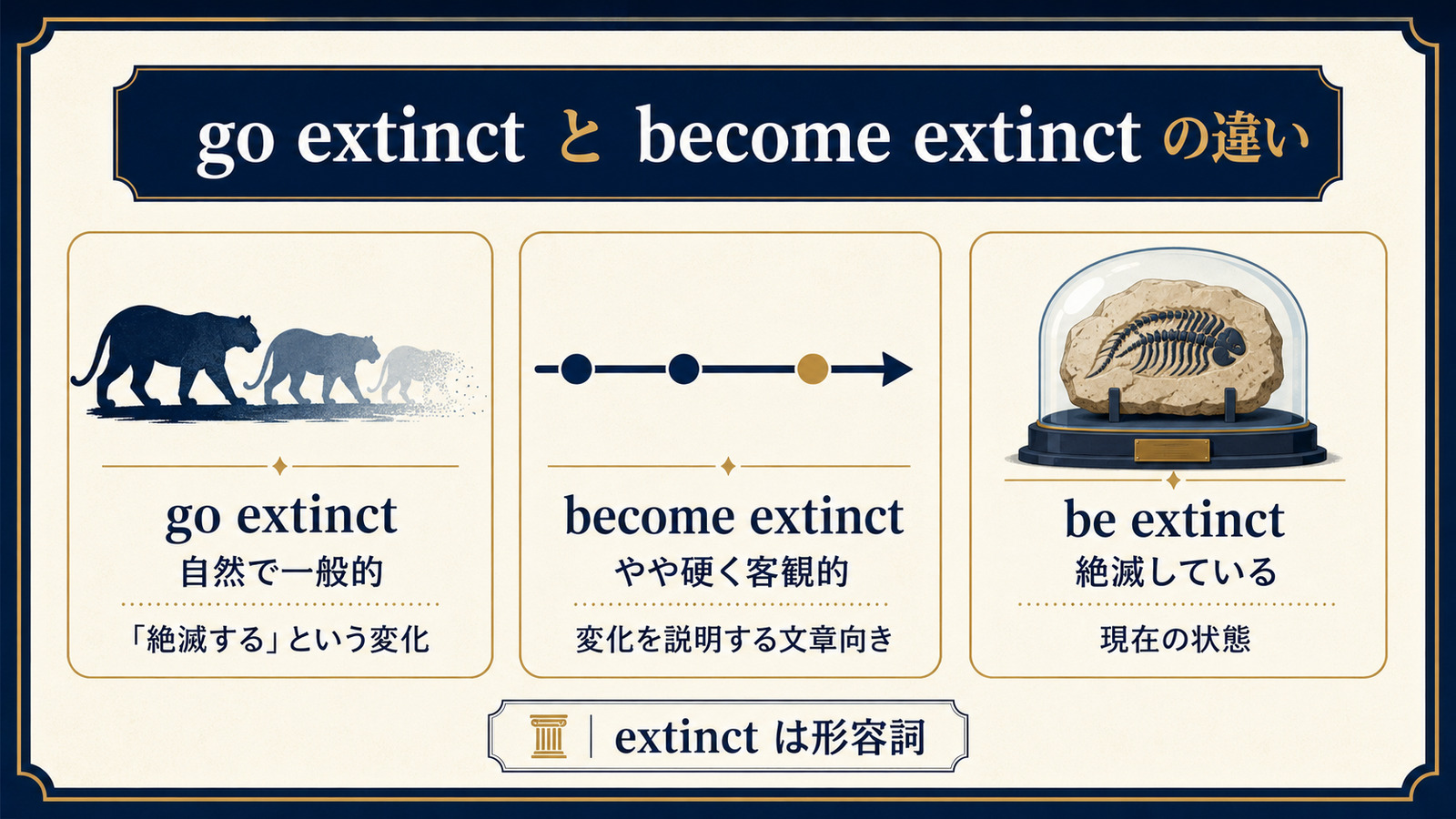 go extinct と become extinct の違い

go extinct
自然で一般的
「絶滅する」という変化

become extinct
やや硬く客観的
変化を説明する文章向き

be extinct
絶滅している
現在の状態

extinct は形容詞